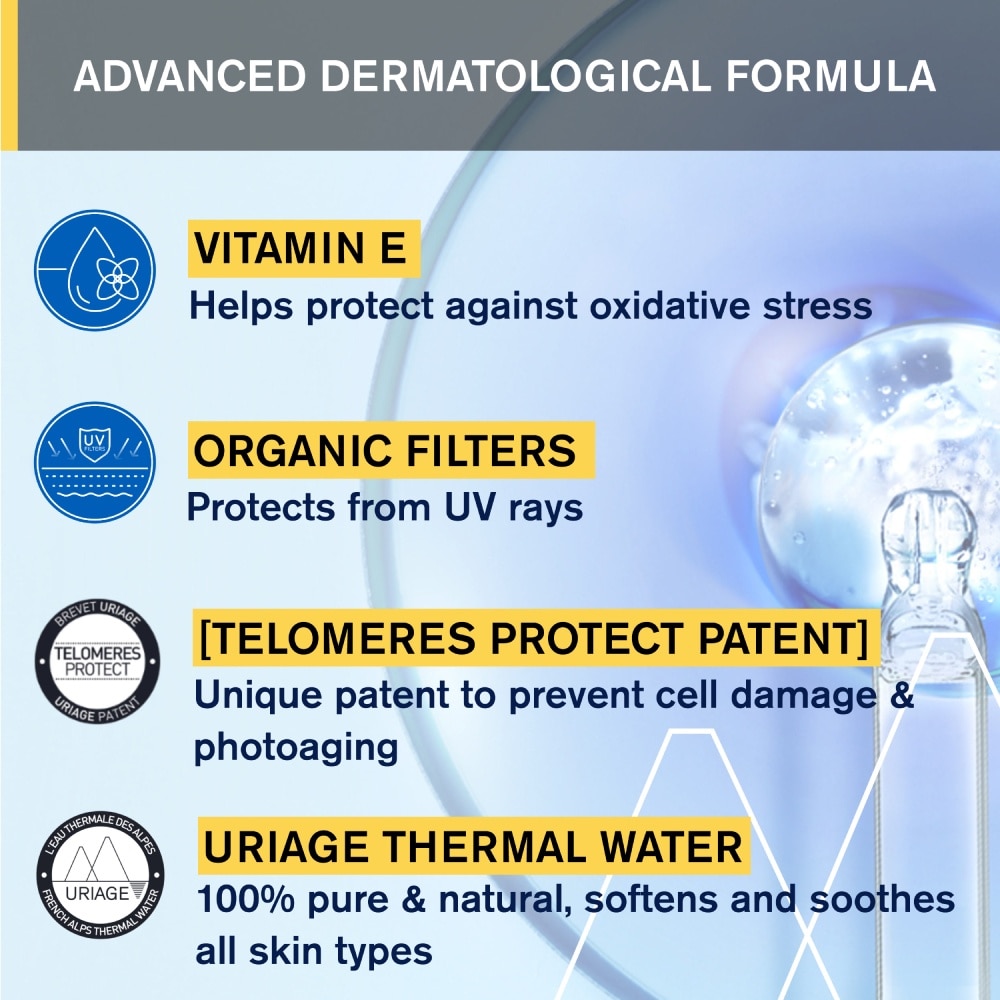 ADVANCED DERMATOLOGICAL FORMULA

VITAMIN E
Helps protect against oxidative stress

UV FILTERS

ORGANIC FILTERS
Protects from UV rays

BREVET URIAGE TELOMERES PROTECT URIAGE PATENT

[TELOMERES PROTECT PATENT]
Unique patent to prevent cell damage & photoaging

L'EAU THERMALE DES ALPES URIAGE FRENCH ALPS THERMAL WATER

URIAGE THERMAL WATER
100% pure & natural, softens and soothes all skin types